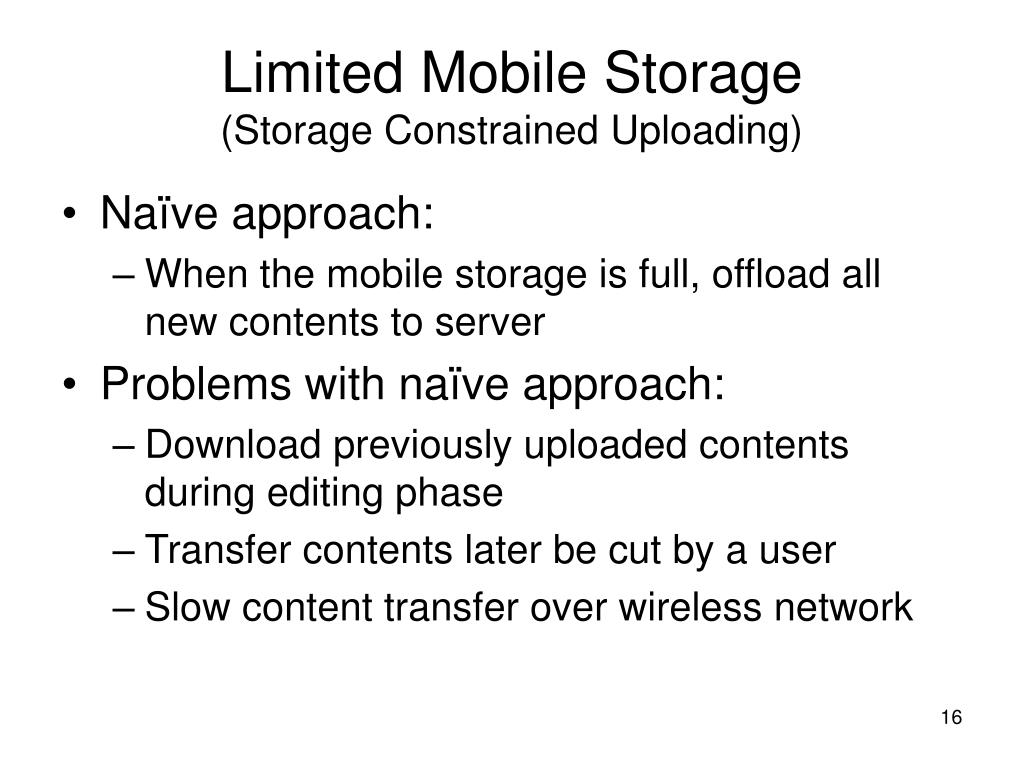 Limited Mobile Storage
(Storage Constrained Uploading)

• Naïve approach:
– When the mobile storage is full, offload all new contents to server
• Problems with naïve approach:
– Download previously uploaded contents during editing phase
– Transfer contents later be cut by a user
– Slow content transfer over wireless network

16